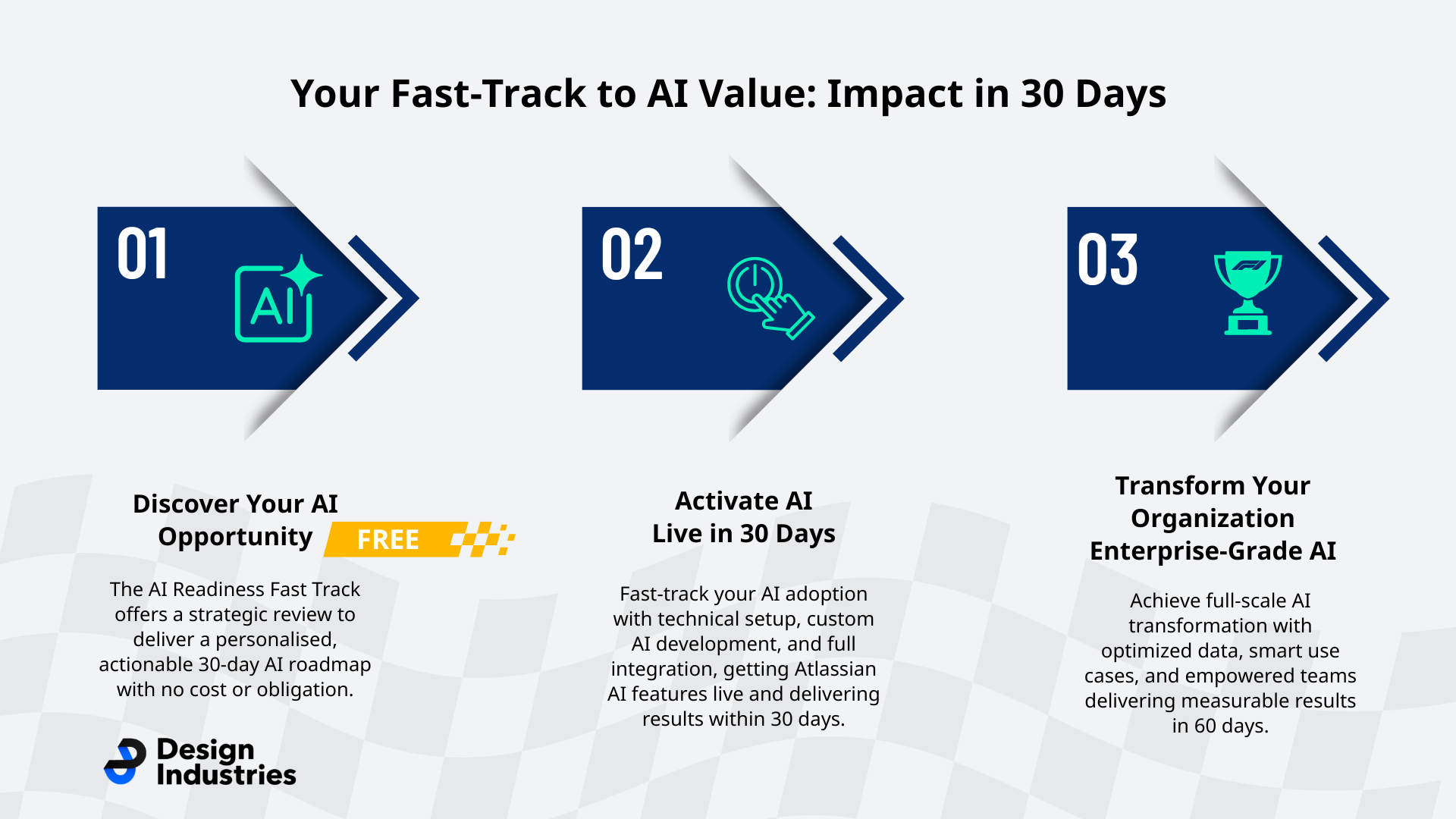 Your Fast-Track to AI Value: Impact in 30 Days

01

AI

Discover Your AI Opportunity FREE

The AI Readiness Fast Track offers a strategic review to deliver a personalised, actionable 30-day AI roadmap with no cost or obligation.

02

Activate AI Live in 30 Days

Fast-track your AI adoption with technical setup, custom AI development, and full integration, getting Atlassian AI features live and delivering results within 30 days.

03

Transform Your Organization Enterprise-Grade AI

Achieve full-scale AI transformation with optimized data, smart use cases, and empowered teams delivering measurable results in 60 days.

Design Industries